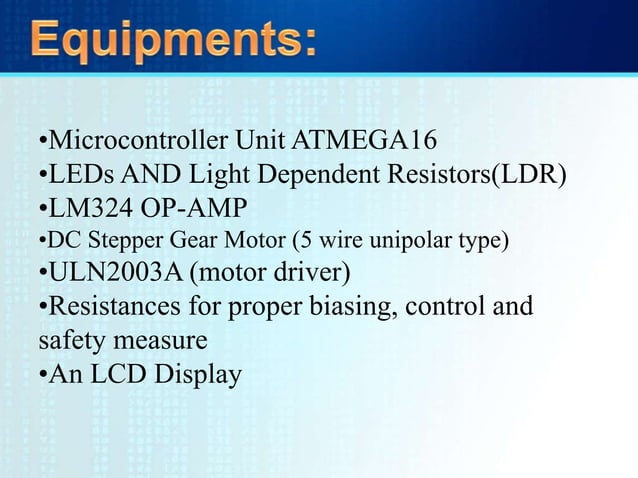 Equipments:

•Microcontroller Unit ATMEGA16
•LEDs AND Light Dependent Resistors(LDR)
•LM324 OP-AMP
•DC Stepper Gear Motor (5 wire unipolar type)
•ULN2003A (motor driver)
•Resistances for proper biasing, control and safety measure
•An LCD Display